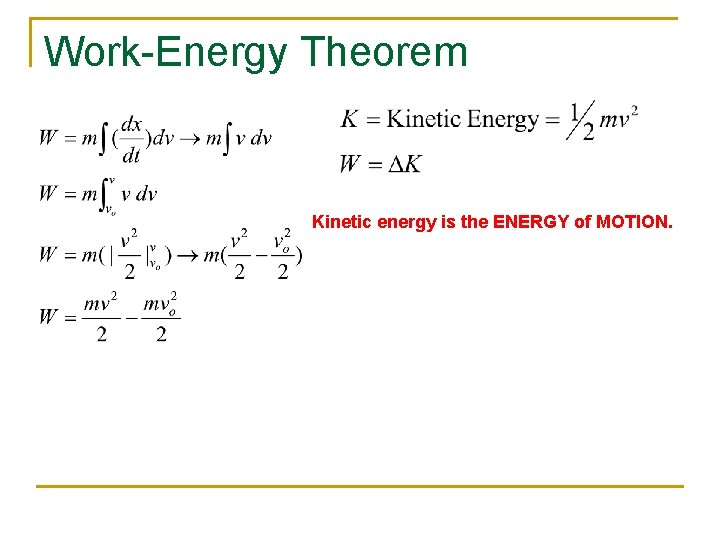 Work-Energy Theorem

$W = m\int(\frac{dx}{dt})dv \rightarrow m\int v\,dv$

$W = m\int_{v_o}^{v} v\,dv$

$W = m(|\frac{v^2}{2}|_{v_o}^{v}) \rightarrow m(\frac{v^2}{2} - \frac{v_o^2}{2})$

$W = \frac{mv^2}{2} - \frac{mv_o^2}{2}$

$K = \text{Kinetic Energy} = \frac{1}{2}mv^2$

$W = \Delta K$

Kinetic energy is the ENERGY of MOTION.